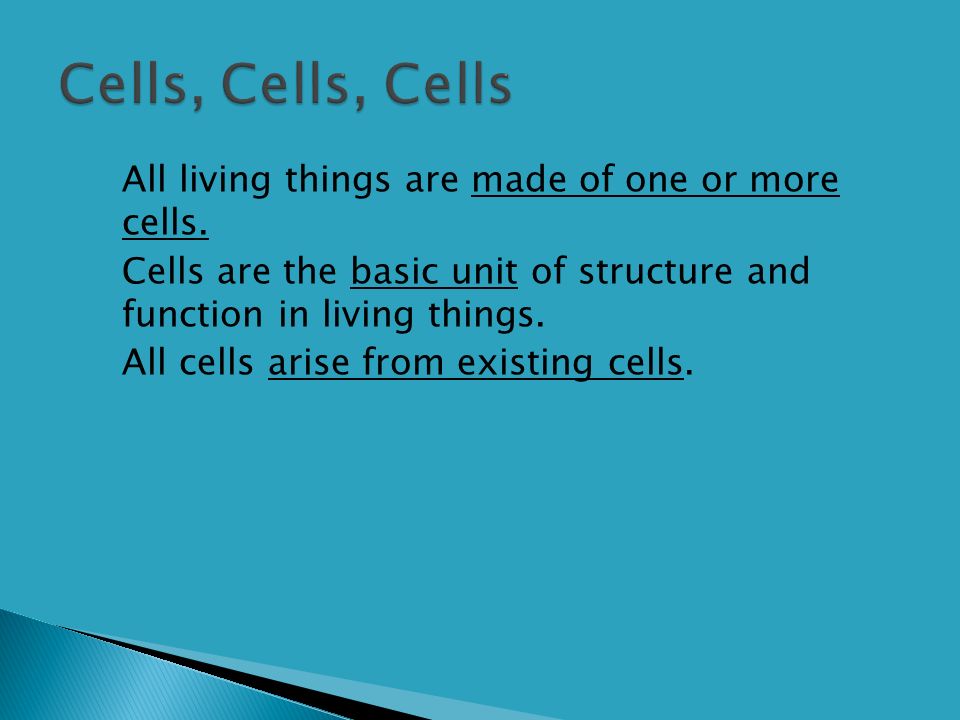 Cells, Cells, Cells

All living things are made of one or more cells.

Cells are the basic unit of structure and function in living things.

All cells arise from existing cells.